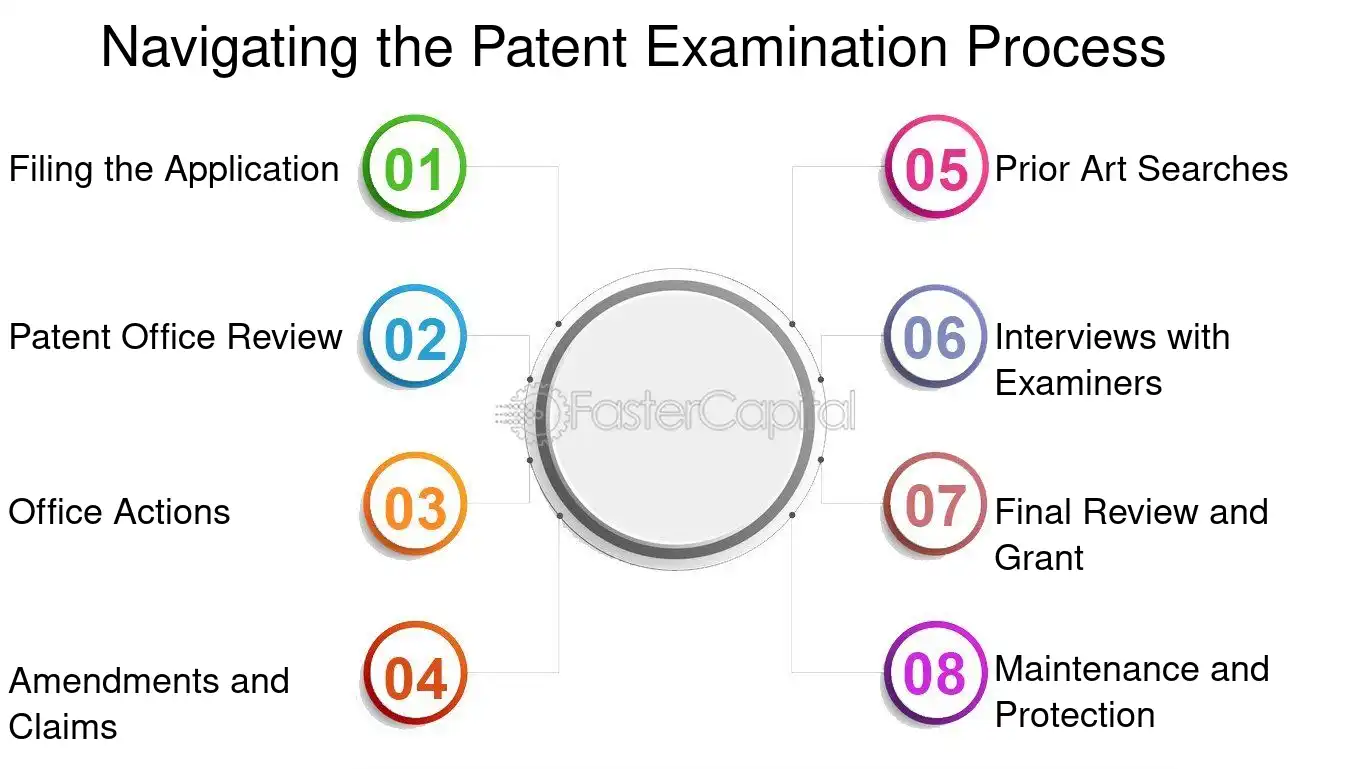 Navigating the Patent Examination Process

Filing the Application 01

Patent Office Review 02

Office Actions 03

Amendments and Claims 04

FasterCapital

05 Prior Art Searches

06 Interviews with Examiners

07 Final Review and Grant

08 Maintenance and Protection